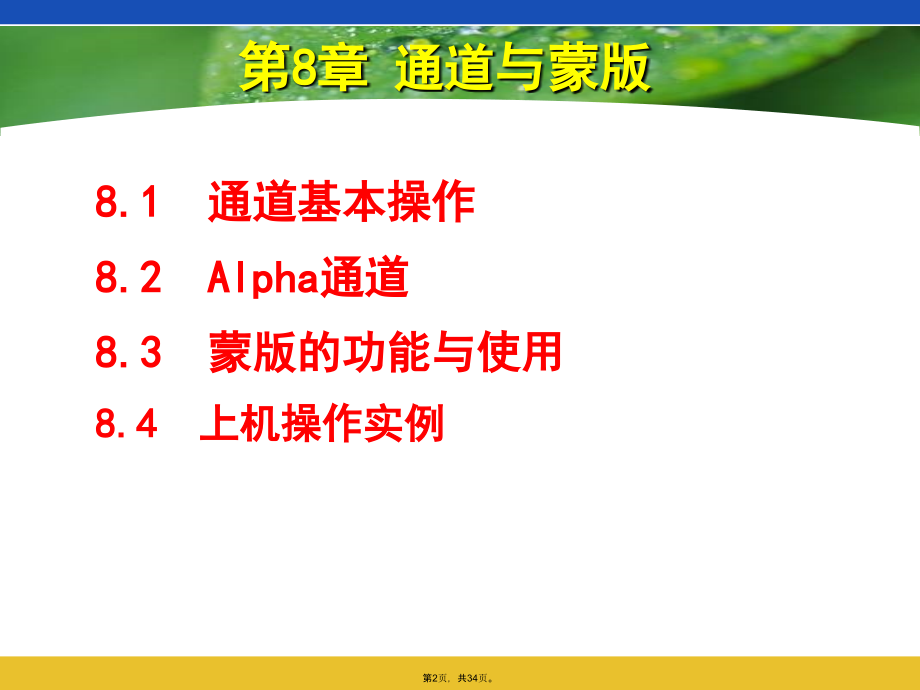 第8章 通道与蒙版

8.1 通道基本操作

8.2 Alpha通道

8.3 蒙版的功能与使用

8.4 上机操作实例

第2页，共34页。